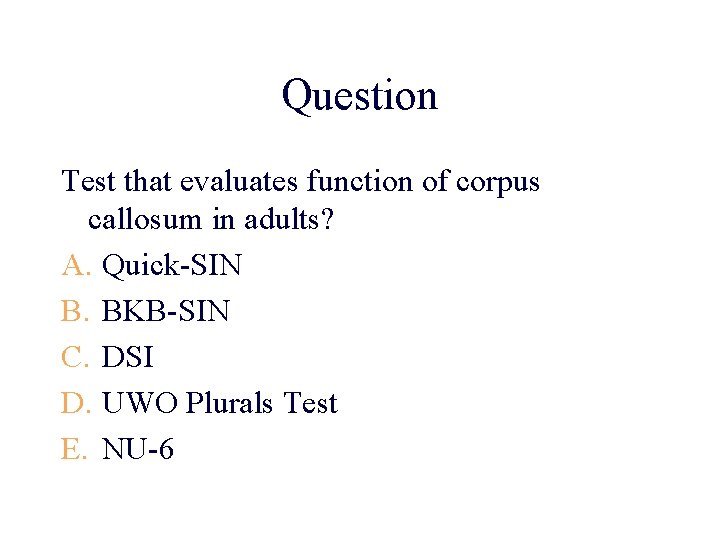 Question

Test that evaluates function of corpus callosum in adults?

A. Quick-SIN

B. BKB-SIN

C. DSI

D. UWO Plurals Test

E. NU-6